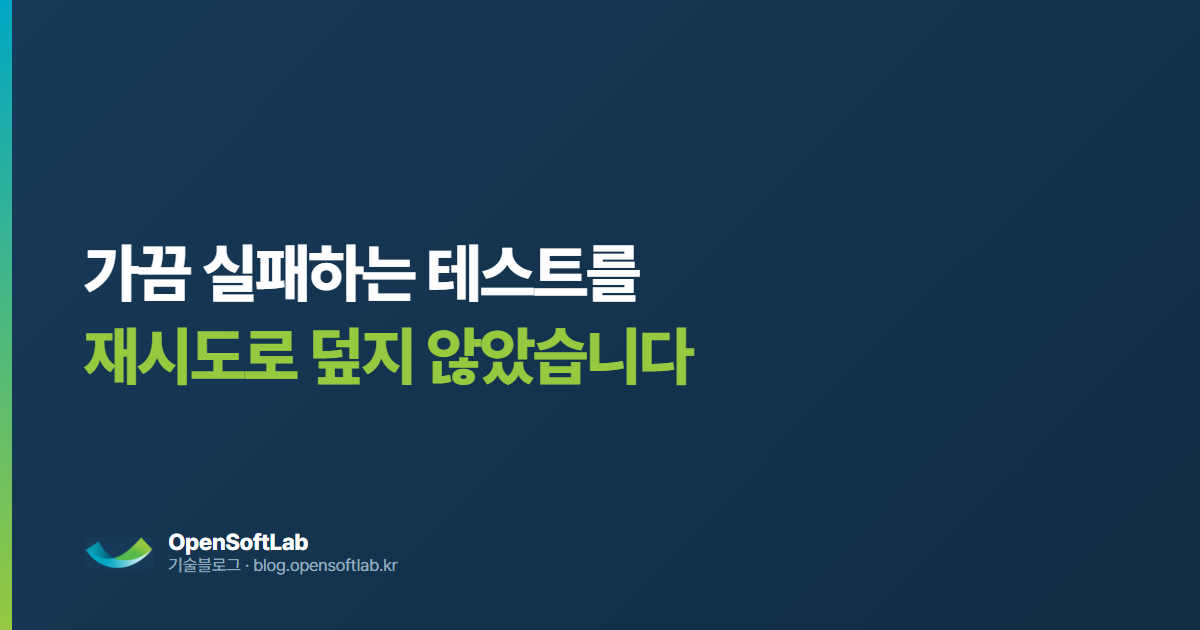 가끔 실패하는 테스트를
재시도로 덮지 않았습니다

OpenSoftLab
기술블로그 · blog.opensoftlab.kr